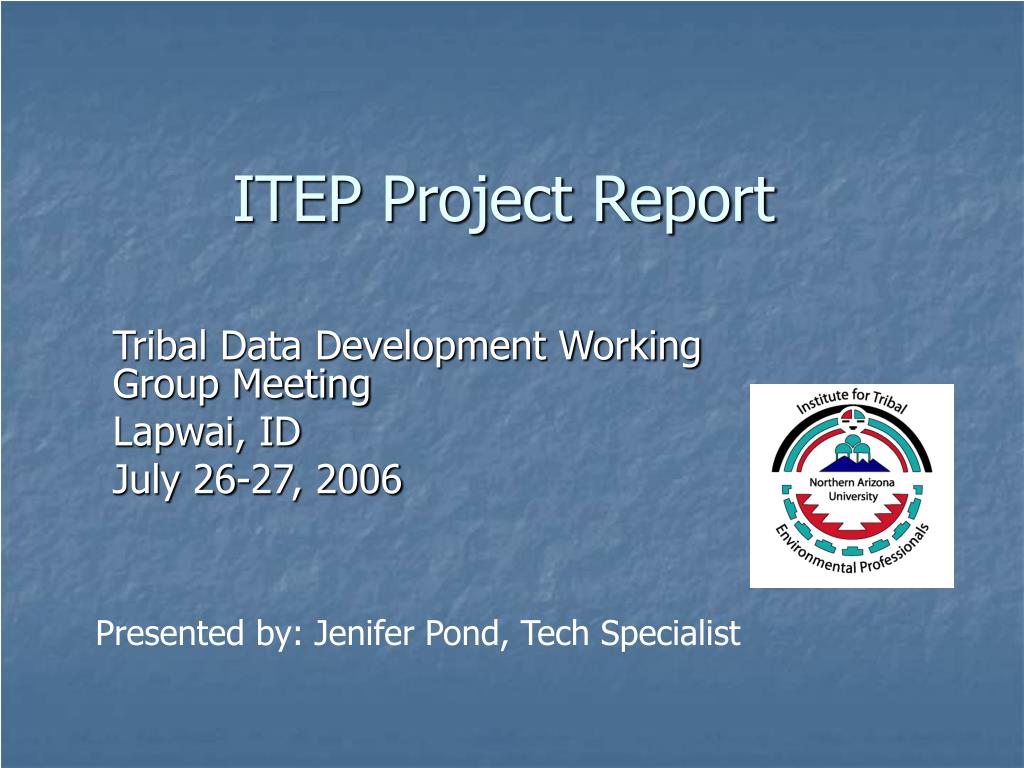 ITEP Project Report

Tribal Data Development Working Group Meeting
Lapwai, ID
July 26-27, 2006

Institute for Tribal
Northern Arizona University
Environmental Professionals

Presented by: Jenifer Pond, Tech Specialist